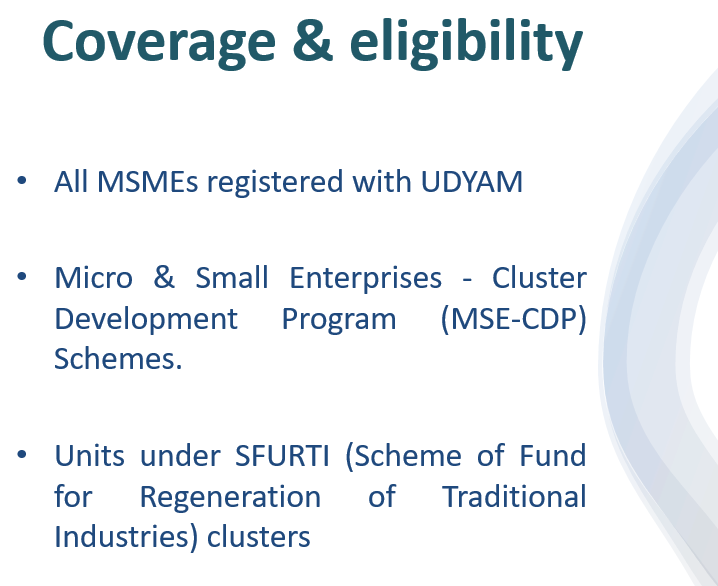 Coverage & eligibility

• All MSMEs registered with UDYAM

• Micro & Small Enterprises - Cluster Development Program (MSE-CDP) Schemes.

• Units under SFURTI (Scheme of Fund for Regeneration of Traditional Industries) clusters